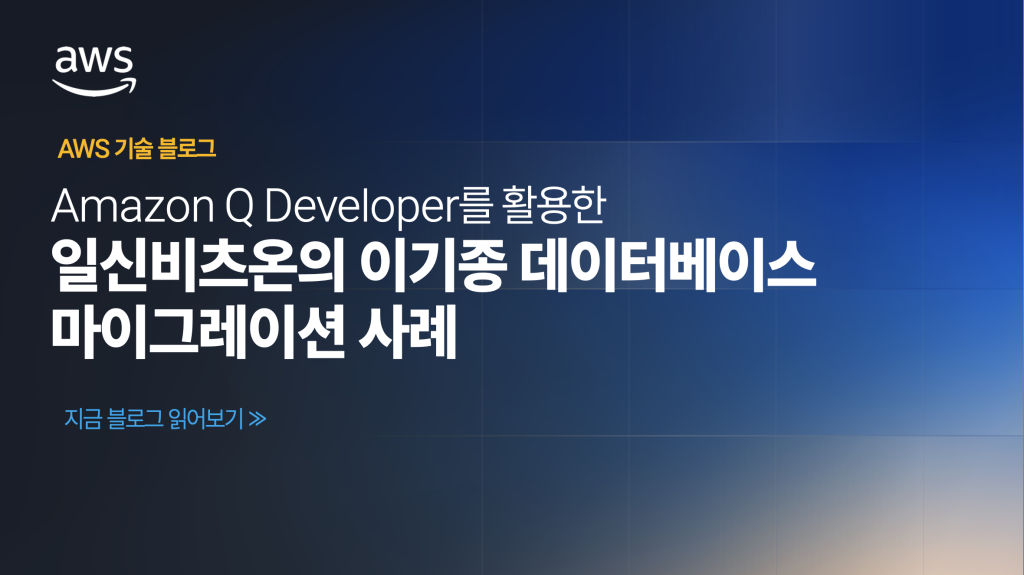 aws

AWS 기술 블로그

Amazon Q Developer를 활용한
일신비츠온의 이기종 데이터베이스 마이그레이션 사례

지금 블로그 읽어보기 ≫